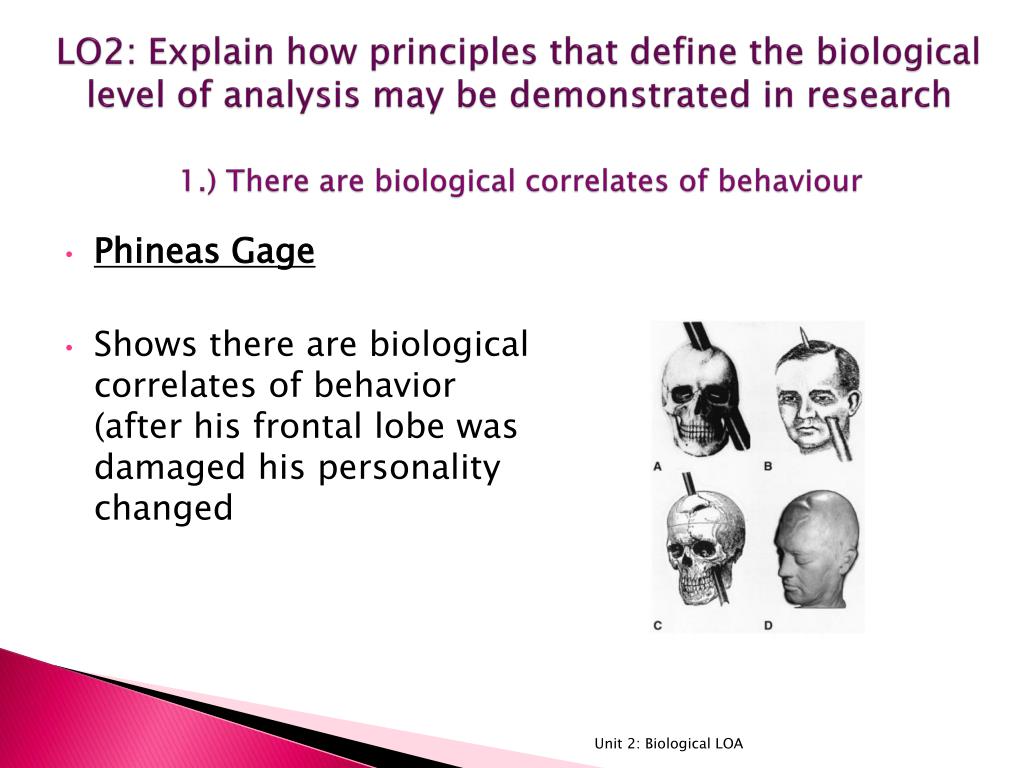 LO2: Explain how principles that define the biological level of analysis may be demonstrated in research

1.) There are biological correlates of behaviour

• Phineas Gage

• Shows there are biological correlates of behavior (after his frontal lobe was damaged his personality changed

A B C D

Unit 2: Biological LOA